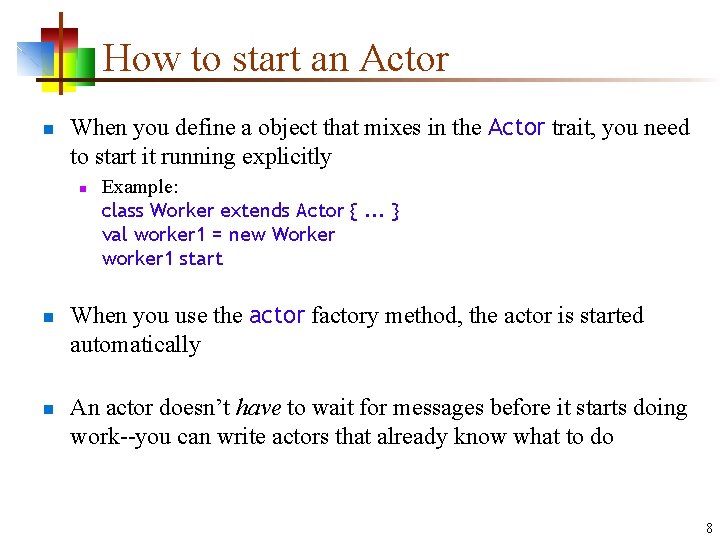 How to start an Actor

When you define a object that mixes in the Actor trait, you need to start it running explicitly

Example:
class Worker extends Actor { ... }
val worker1 = new Worker
worker1 start

When you use the actor factory method, the actor is started automatically

An actor doesn't have to wait for messages before it starts doing work--you can write actors that already know what to do

8